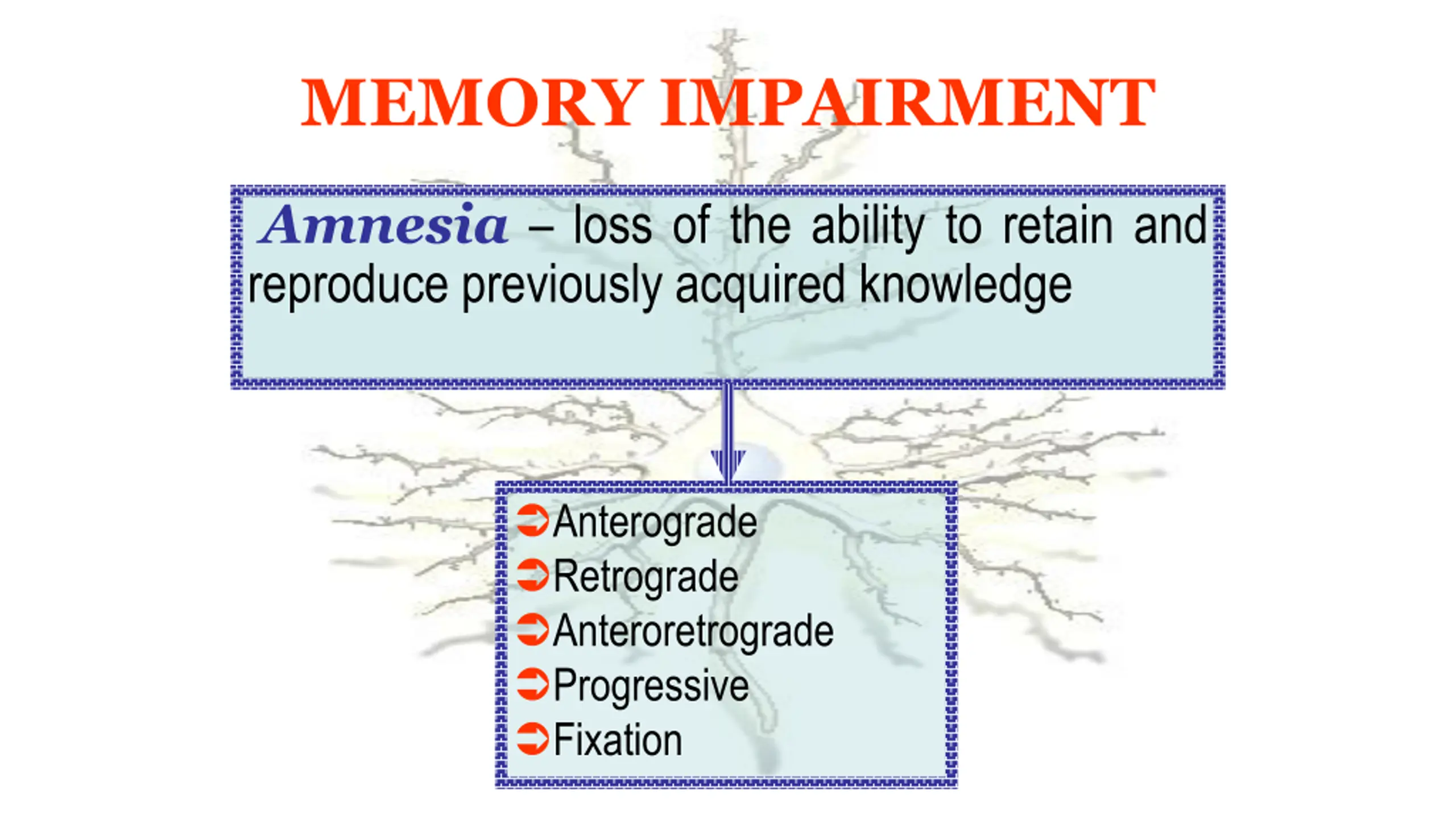 MEMORY IMPAIRMENT

Amnesia – loss of the ability to retain and reproduce previously acquired knowledge

Anterograde
Retrograde
Anteroretrograde
Progressive
Fixation